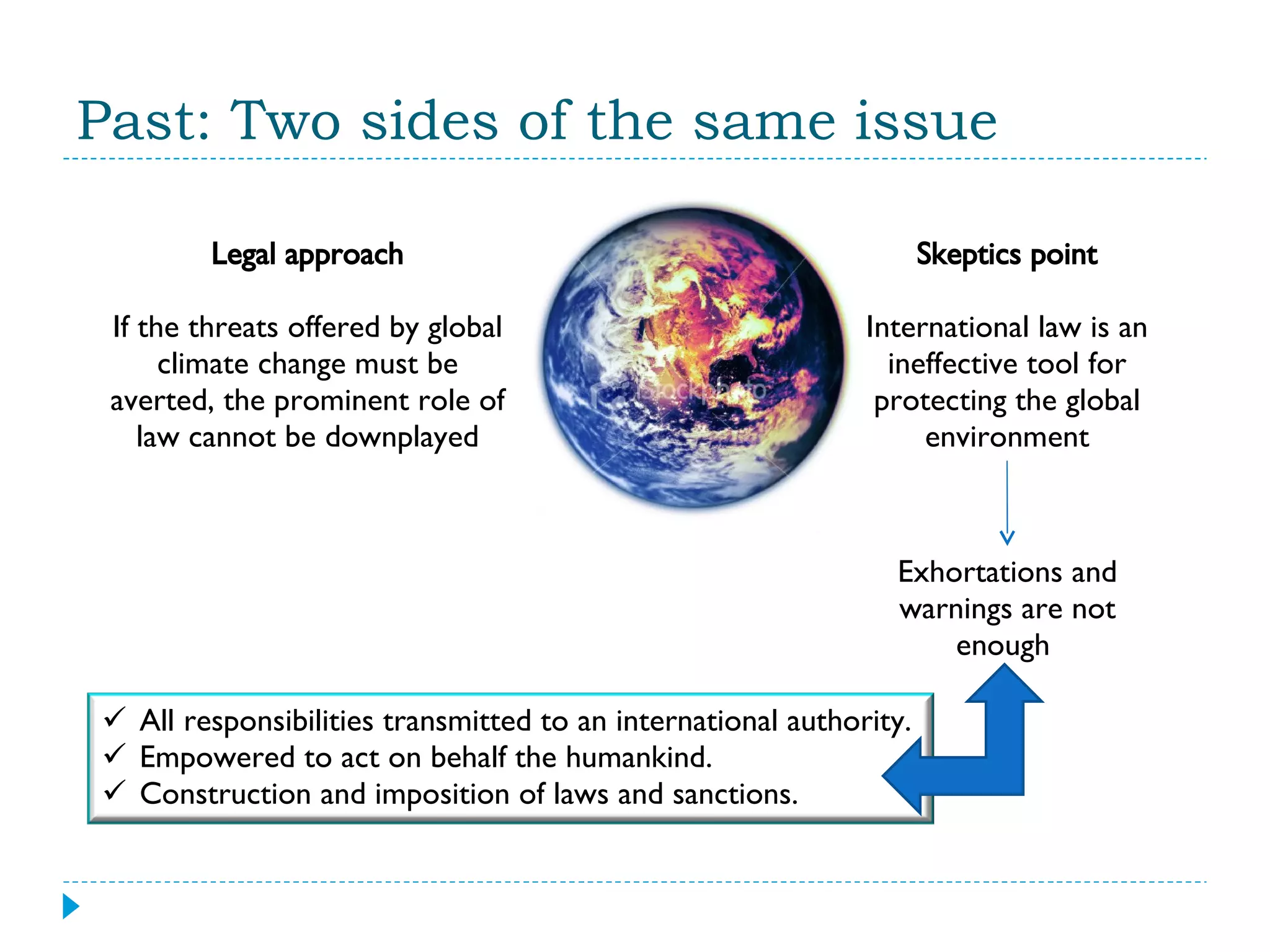 Past: Two sides of the same issue

Legal approach

If the threats offered by global climate change must be averted, the prominent role of law cannot be downplayed

iStockphoto

Skeptics point

International law is an ineffective tool for protecting the global environment

Exhortations and warnings are not enough

✓ All responsibilities transmitted to an international authority.
✓ Empowered to act on behalf the humankind.
✓ Construction and imposition of laws and sanctions.